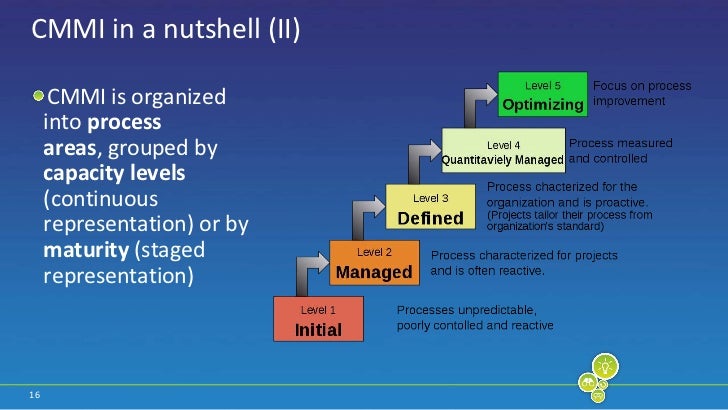 CMMI in a nutshell (II)

CMMI is organized into **process areas**, grouped by **capacity levels** (continuous representation) or by **maturity** (staged representation)

Level 5
Optimizing
Focus on process improvement

Level 4
Quantitaviely Managed
Process measured and controlled

Level 3
Defined
Process chacterized for the organization and is proactive. (Projects tailor their process from organization's standard)

Level 2
Managed
Process characterized for projects and is often reactive.

Level 1
Initial
Processes unpredictable, poorly contolled and reactive

16